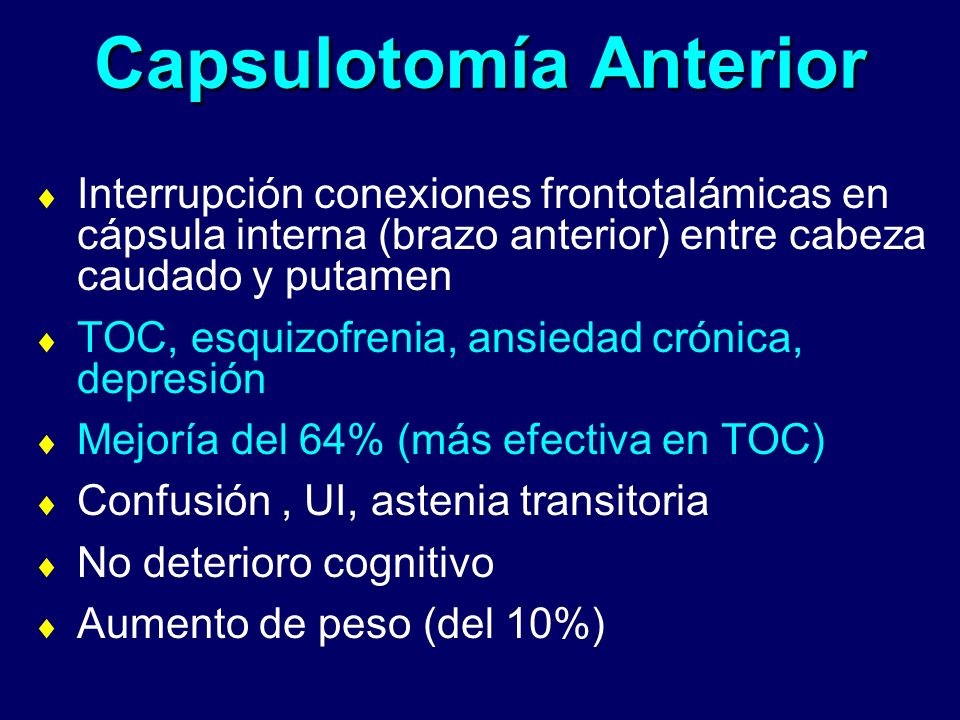 Capsulotomía Anterior

♦ Interrupción conexiones frontotalámicas en cápsula interna (brazo anterior) entre cabeza caudado y putamen

♦ TOC, esquizofrenia, ansiedad crónica, depresión

♦ Mejoría del 64% (más efectiva en TOC)

♦ Confusión , UI, astenia transitoria

♦ No deterioro cognitivo

♦ Aumento de peso (del 10%)